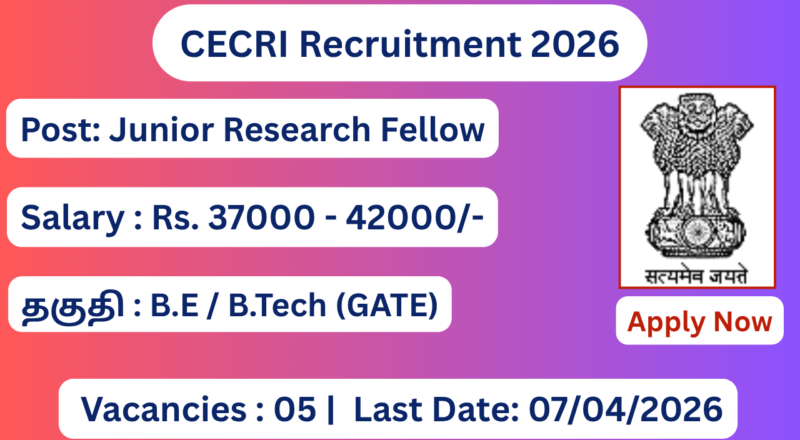 CECRI Recruitment 2026

Post: Junior Research Fellow

Salary : Rs. 37000 - 42000/-

தகுதி : B.E / B.Tech (GATE)

सत्यमेव जयते

Apply Now

Vacancies : 05 | Last Date: 07/04/2026